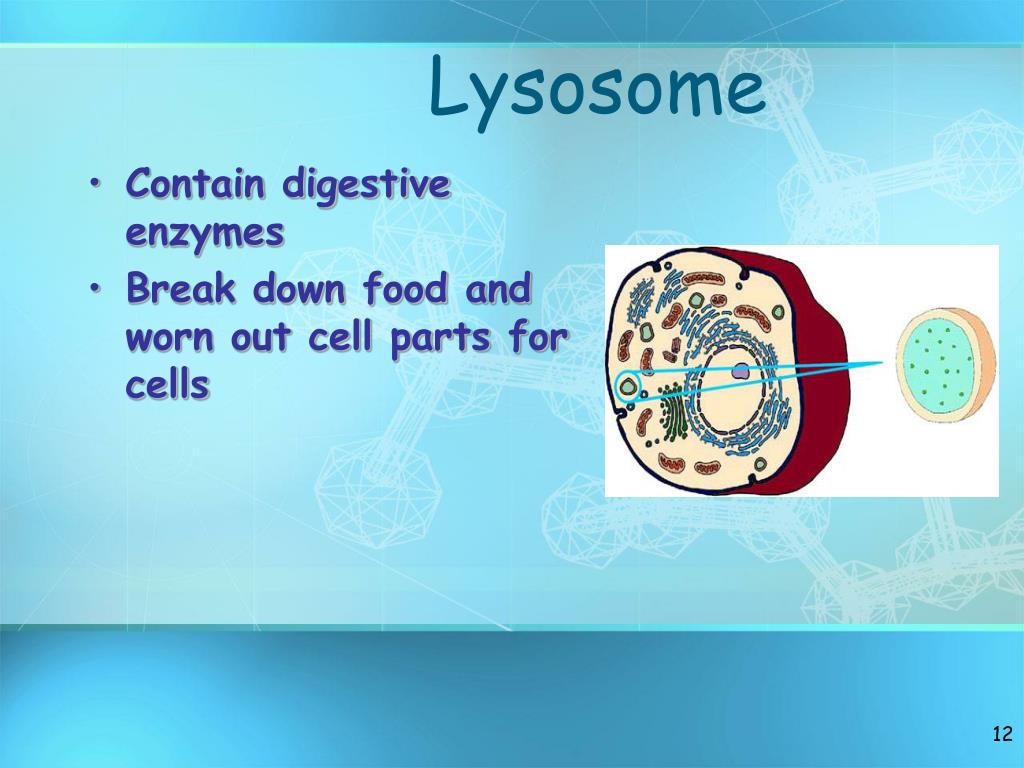 Lysosome

• Contain digestive enzymes
• Break down food and worn out cell parts for cells

12